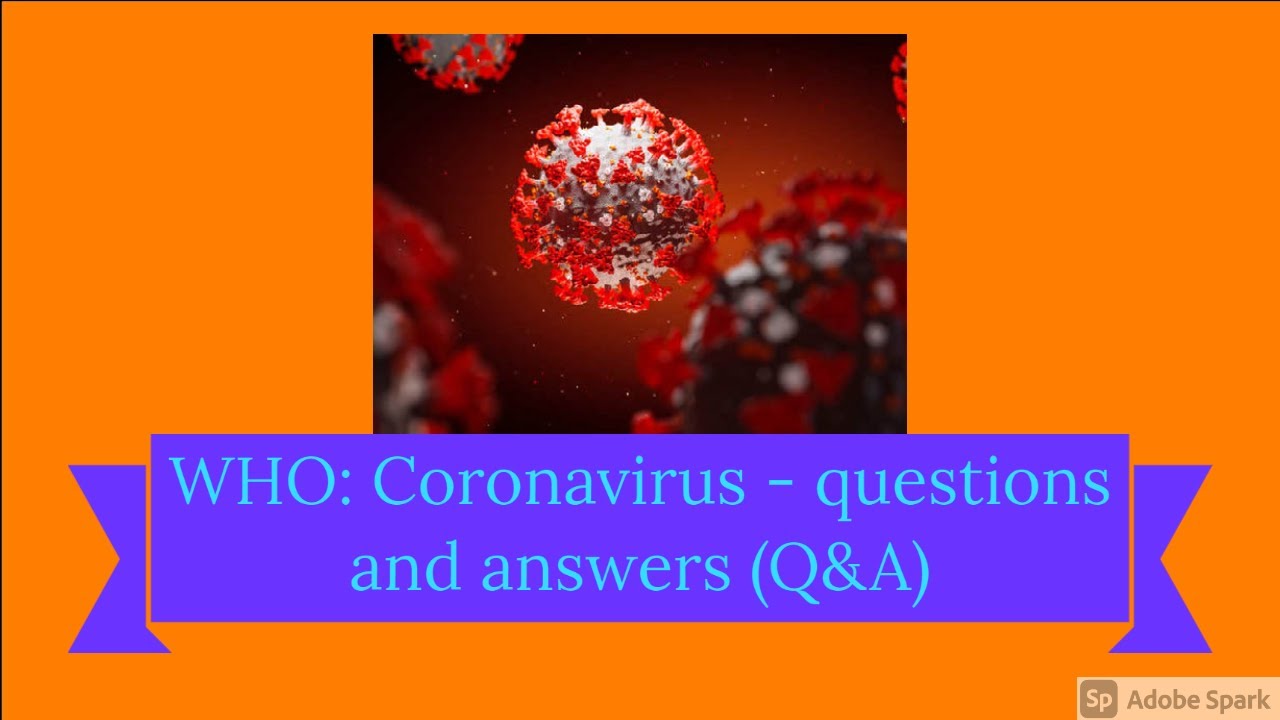 WHO: Coronavirus - questions and answers (Q&A)

Sp Adobe Spark